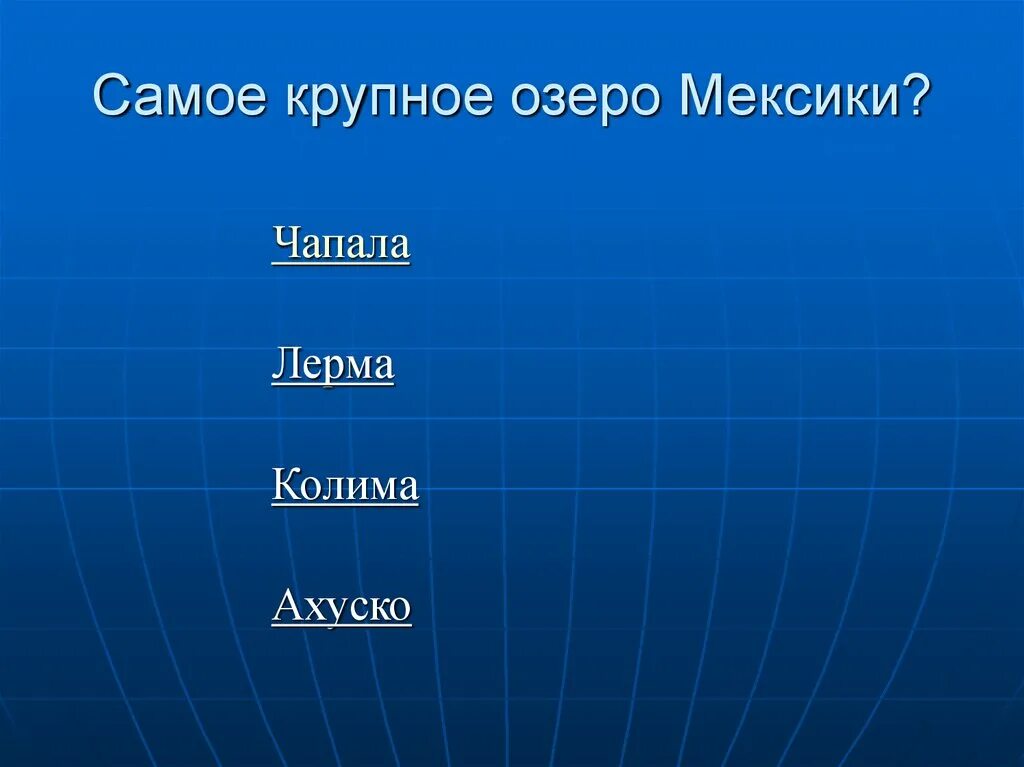 Самое крупное озеро Мексики?

Чапала

Лерма

Колима

Ахуско